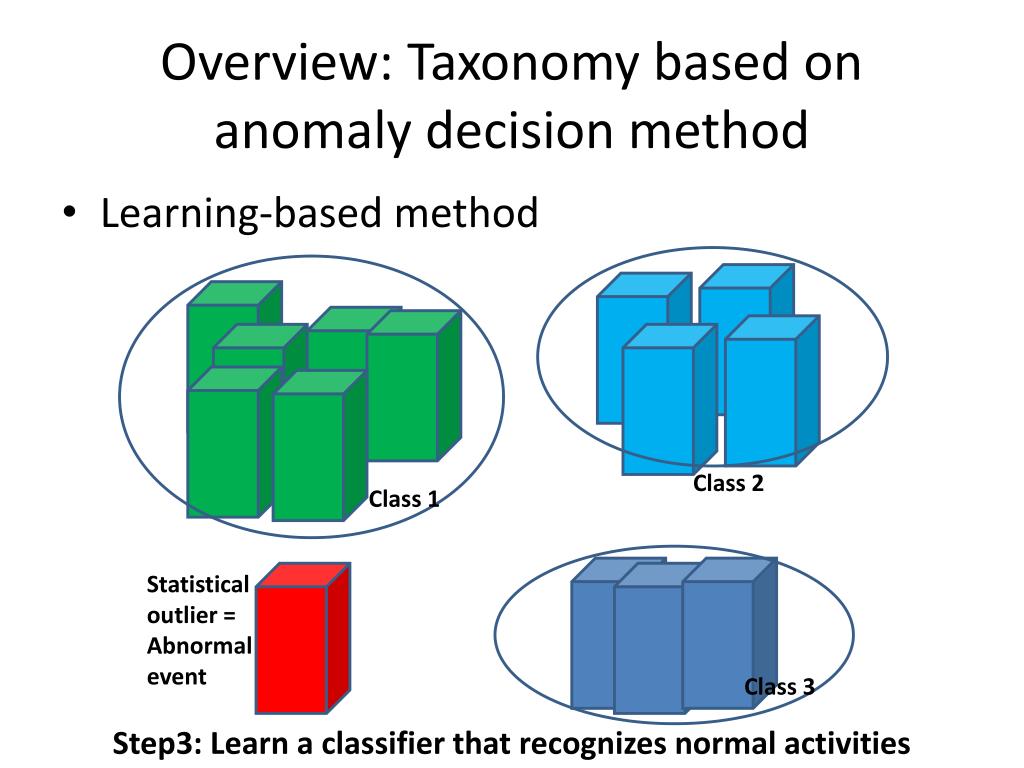 Overview: Taxonomy based on anomaly decision method

• Learning-based method

Class 1

Class 2

Statistical outlier = Abnormal event

Class 3

Step3: Learn a classifier that recognizes normal activities